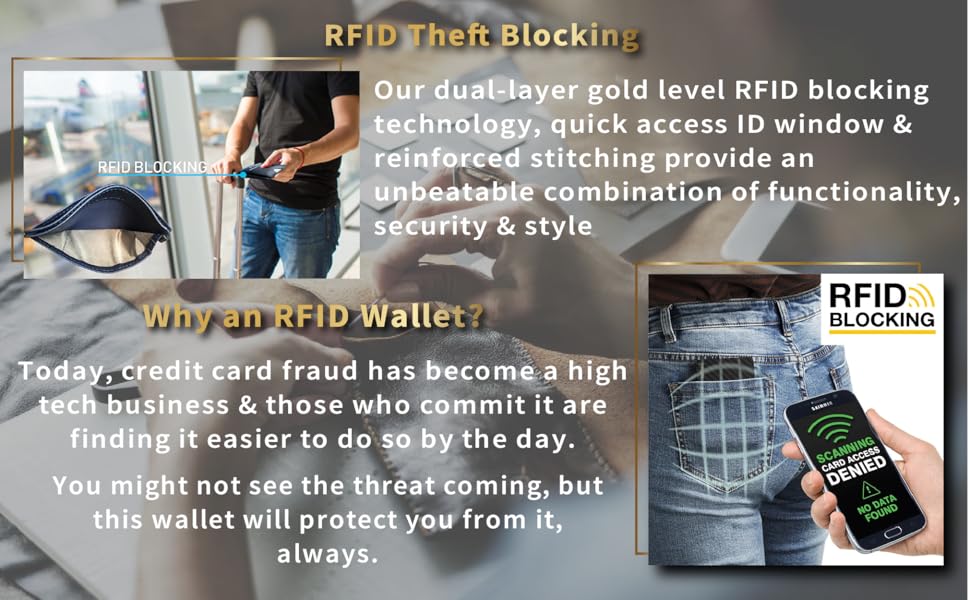 RFID Theft Blocking

RFID BLOCKING

Our dual-layer gold level RFID blocking technology, quick access ID window & reinforced stitching provide an unbeatable combination of functionality, security & style

Why an RFID Wallet?

Today, credit card fraud has become a high tech business & those who commit it are finding it easier to do so by the day.

You might not see the threat coming, but this wallet will protect you from it, always.

RFID BLOCKING

SCANNING CARD ACCESS DENIED

NO DATA FOUND